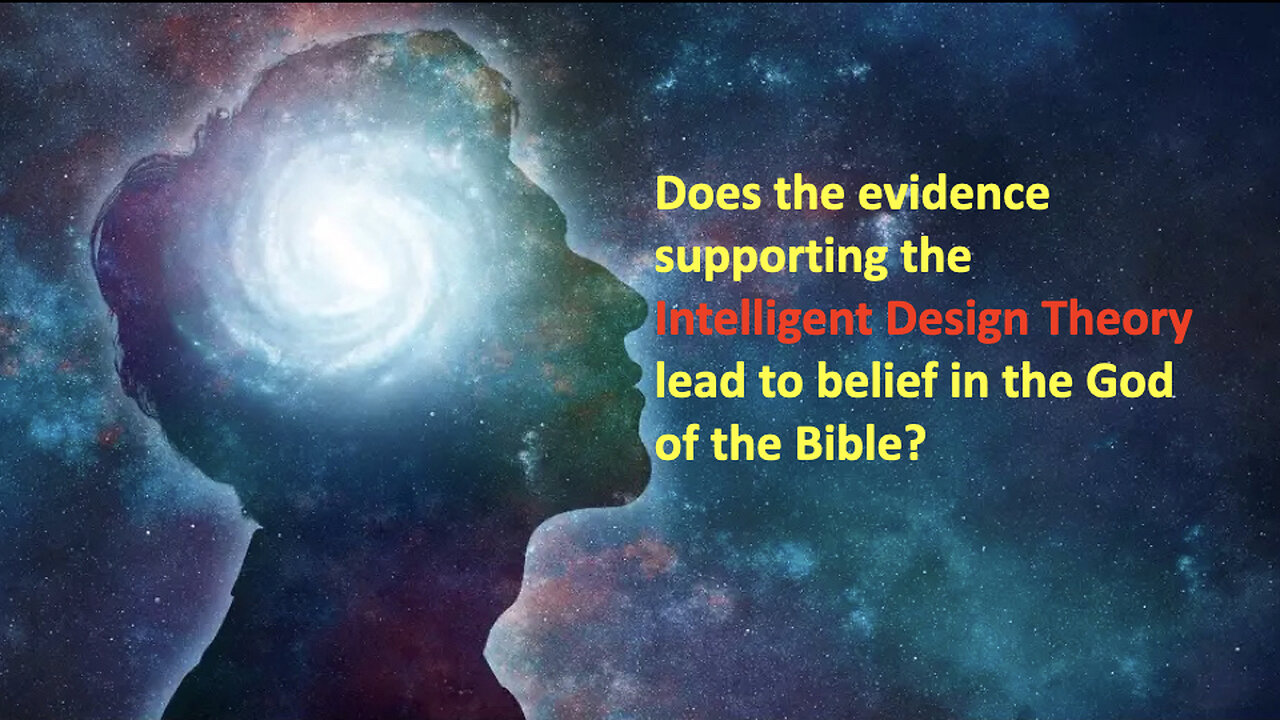 Does the evidence supporting the Intelligent Design Theory lead to belief in the God of the Bible?